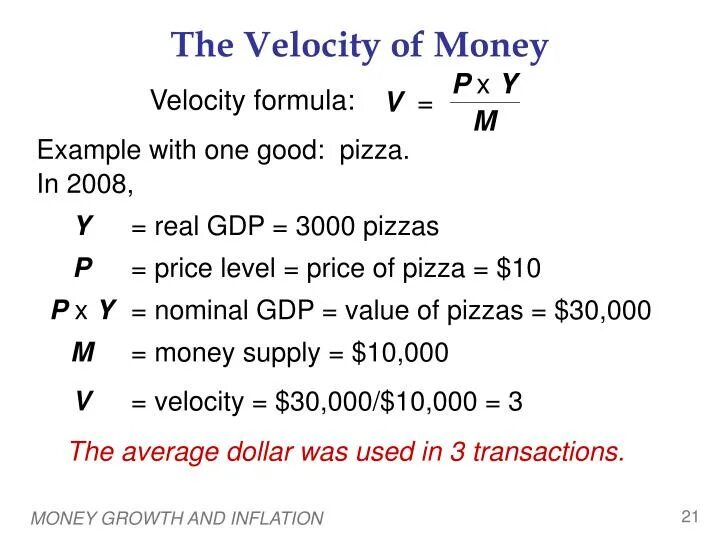 The Velocity of Money

Velocity formula: $V = \frac{P \times Y}{M}$

Example with one good: pizza.
In 2008,

$Y$ = real GDP = 3000 pizzas

$P$ = price level = price of pizza = \$10

$P \times Y$ = nominal GDP = value of pizzas = \$30,000

$M$ = money supply = \$10,000

$V$ = velocity = \$30,000/\$10,000 = 3

The average dollar was used in 3 transactions.

MONEY GROWTH AND INFLATION

21